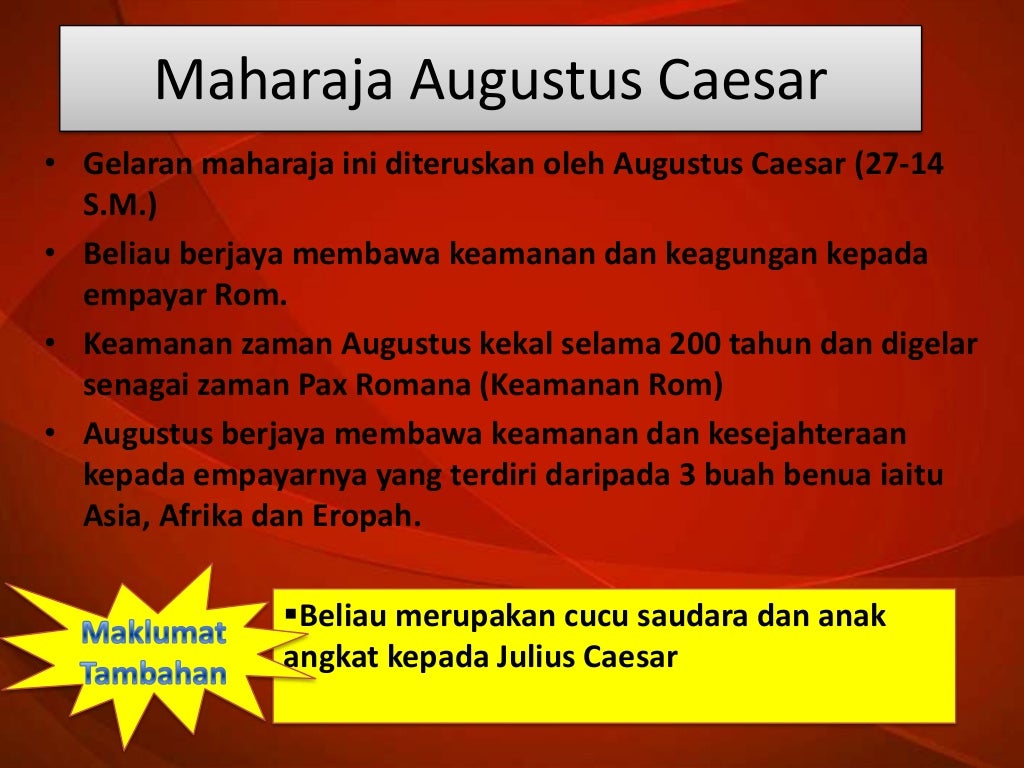 Maharaja Augustus Caesar

• Gelaran maharaja ini diteruskan oleh Augustus Caesar (27-14 S.M.)
• Beliau berjaya membawa keamanan dan keagungan kepada empayar Rom.
• Keamanan zaman Augustus kekal selama 200 tahun dan digelar senagai zaman Pax Romana (Keamanan Rom)
• Augustus berjaya membawa keamanan dan kesejahteraan kepada empayarnya yang terdiri daripada 3 buah benua iaitu Asia, Afrika dan Eropah.

Maklumat Tambahan

▪Beliau merupakan cucu saudara dan anak angkat kepada Julius Caesar